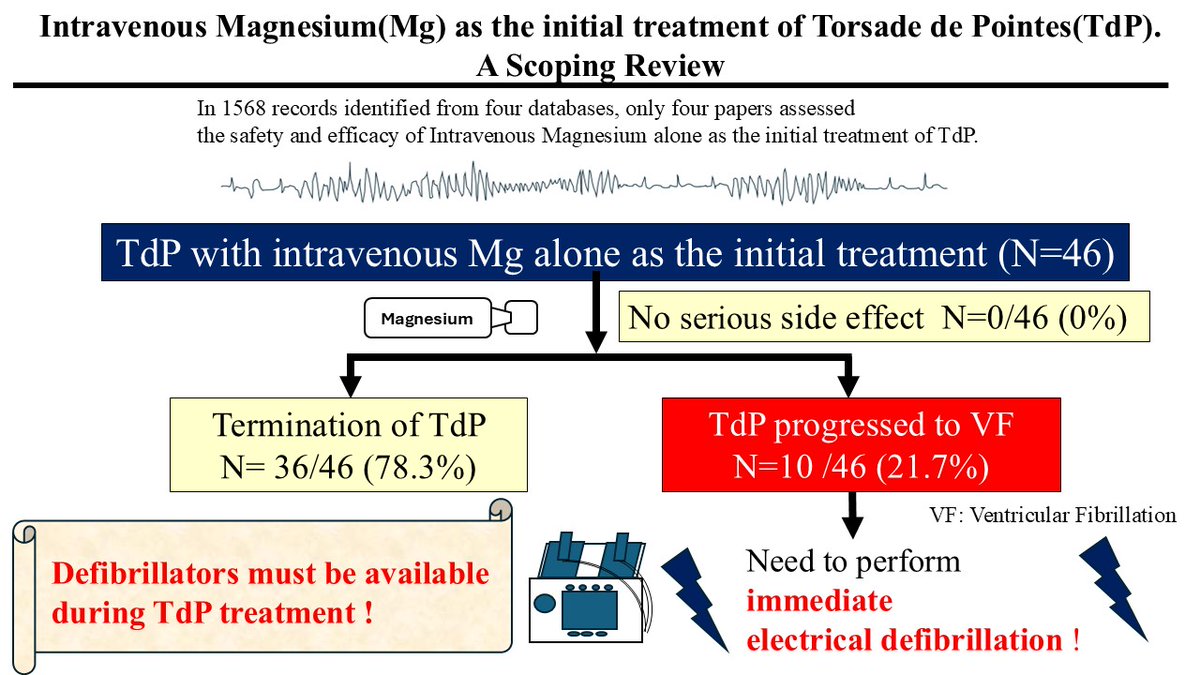 Intravenous Magnesium(Mg) as the initial treatment of Torsade de Pointes(TdP). A Scoping Review

In 1568 records identified from four databases, only four papers assessed the safety and efficacy of Intravenous Magnesium alone as the initial treatment of TdP.

TdP with intravenous Mg alone as the initial treatment (N=46)

Magnesium

No serious side effect N=0/46 (0%)

Termination of TdP
N= 36/46 (78.3%)

TdP progressed to VF
N=10 /46 (21.7%)

VF: Ventricular Fibrillation

Defibrillators must be available during TdP treatment !

Need to perform
immediate
electrical defibrillation !